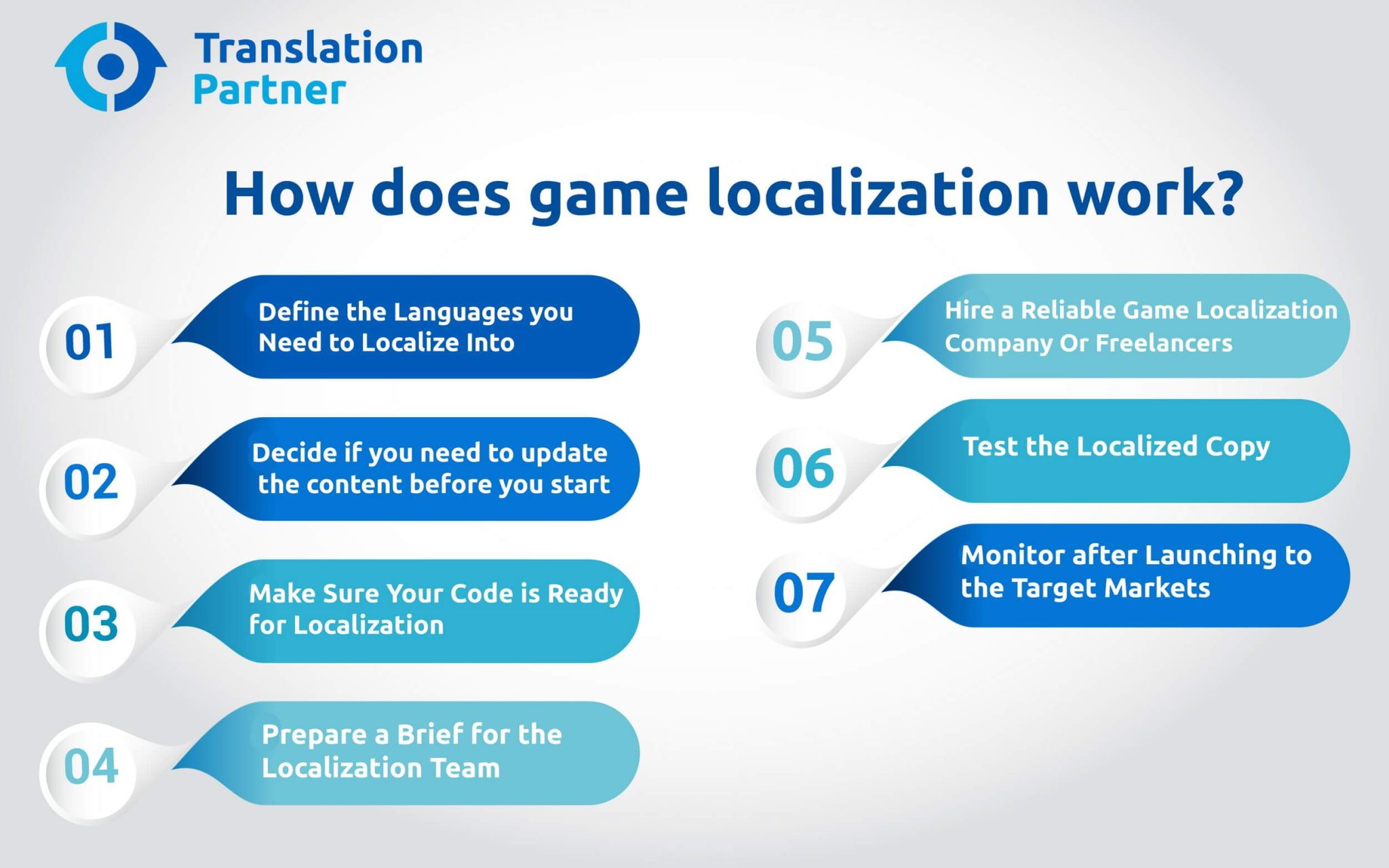 Translation Partner

How does game localization work?

01 Define the Languages you Need to Localize Into

02 Decide if you need to update the content before you start

03 Make Sure Your Code is Ready for Localization

04 Prepare a Brief for the Localization Team

05 Hire a Reliable Game Localization Company Or Freelancers

06 Test the Localized Copy

07 Monitor after Launching to the Target Markets